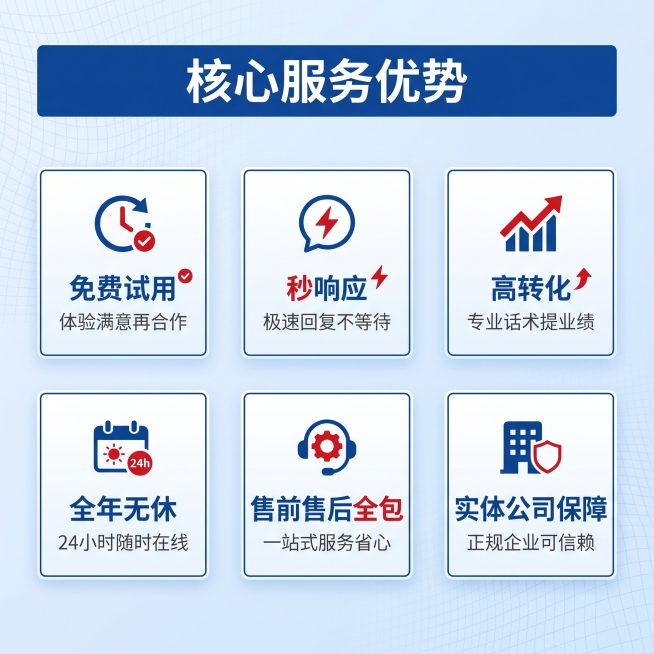 核心服务优势

免费试用
体验满意再合作

秒响应
极速回复不等待

高转化
专业话术提业绩

24h

全年无休
24小时随时在线

售前售后全包
一站式服务省心

实体公司保障
正规企业可信赖